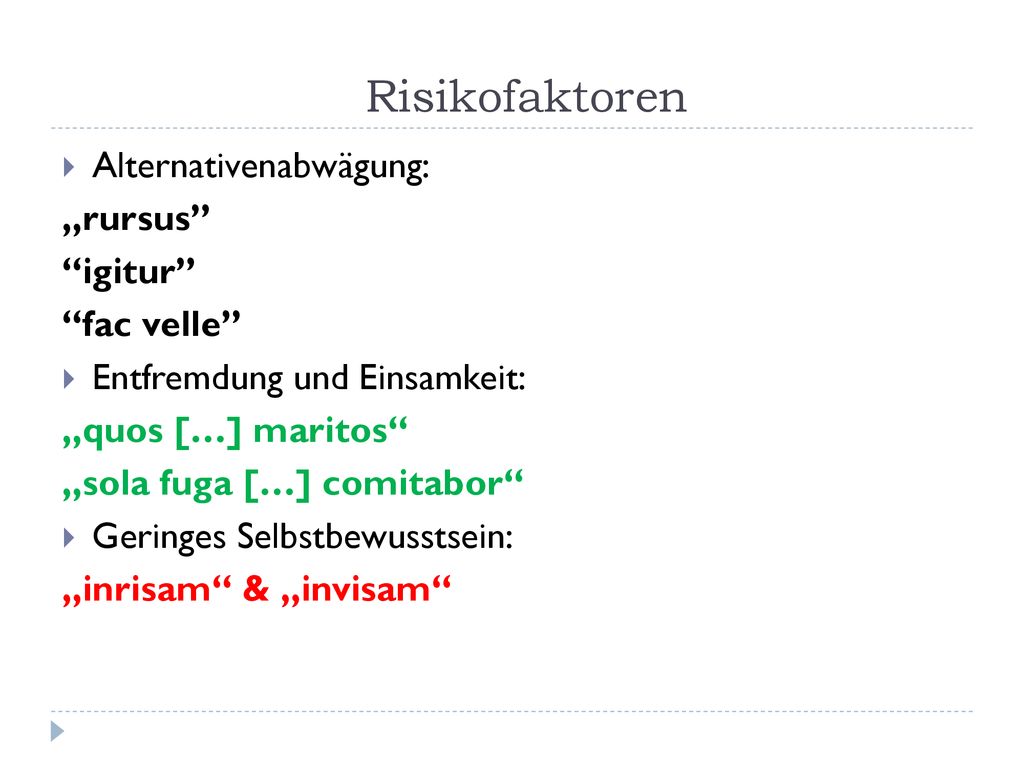 Risikofaktoren

Alternativenabwägung:
„rursus”
“igitur”
“fac velle”

Entfremdung und Einsamkeit:
„quos […] maritos“
„sola fuga […] comitabor“

Geringes Selbstbewusstsein:
„inrisam“ & „invisam“